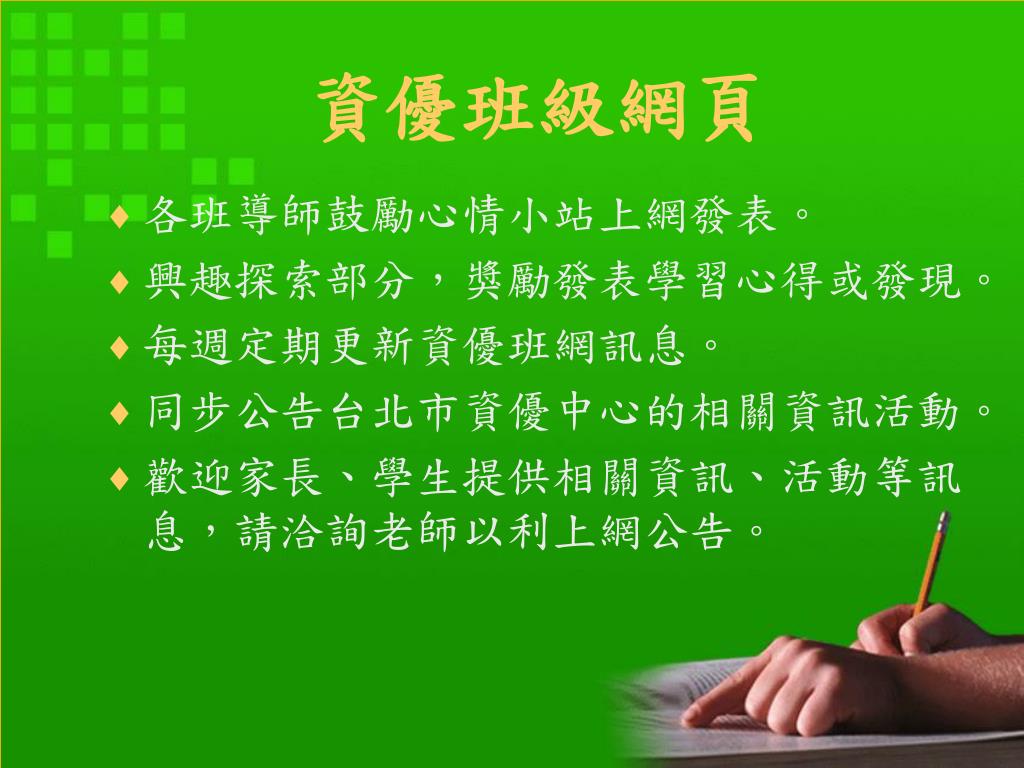 資優班級網頁

♦ 各班導師鼓勵心情小站上網發表。
♦ 興趣探索部分，獎勵發表學習心得或發現。
♦ 每週定期更新資優班網訊息。
♦ 同步公告台北市資優中心的相關資訊活動。
♦ 歡迎家長、學生提供相關資訊、活動等訊息，請洽詢老師以利上網公告。